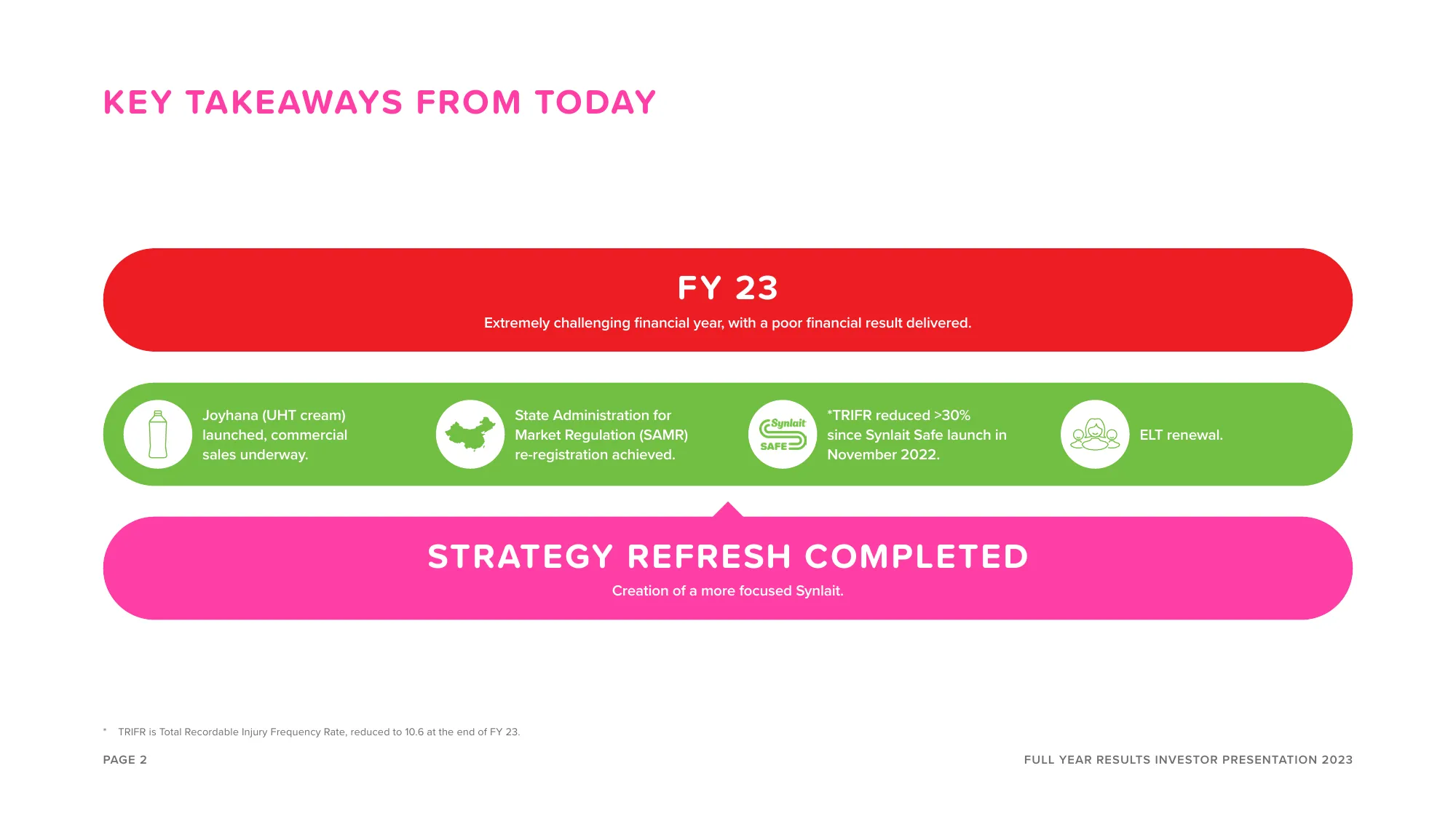 KEY TAKEAWAYS FROM TODAY

FY 23

Extremely challenging financial year, with a poor financial result delivered.

Joyhana (UHT cream) launched, commercial sales underway.

State Administration for Market Regulation (SAMR) re-registration achieved.

Synlait SAFE

*TRIFR reduced >30% since Synlait Safe launch in November 2022.

ELT renewal.

STRATEGY REFRESH COMPLETED

Creation of a more focused Synlait.

* TRIFR is Total Recordable Injury Frequency Rate, reduced to 10.6 at the end of FY 23.

PAGE 2

FULL YEAR RESULTS INVESTOR PRESENTATION 2023